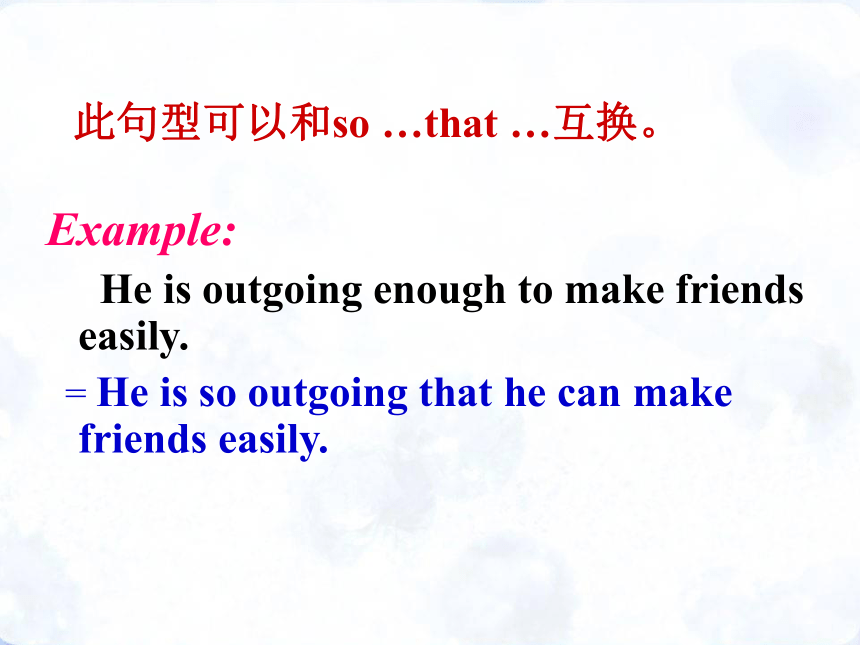 此句型可以和so …that …互换。

Example:

He is outgoing enough to make friends easily.

= He is so outgoing that he can make friends easily.